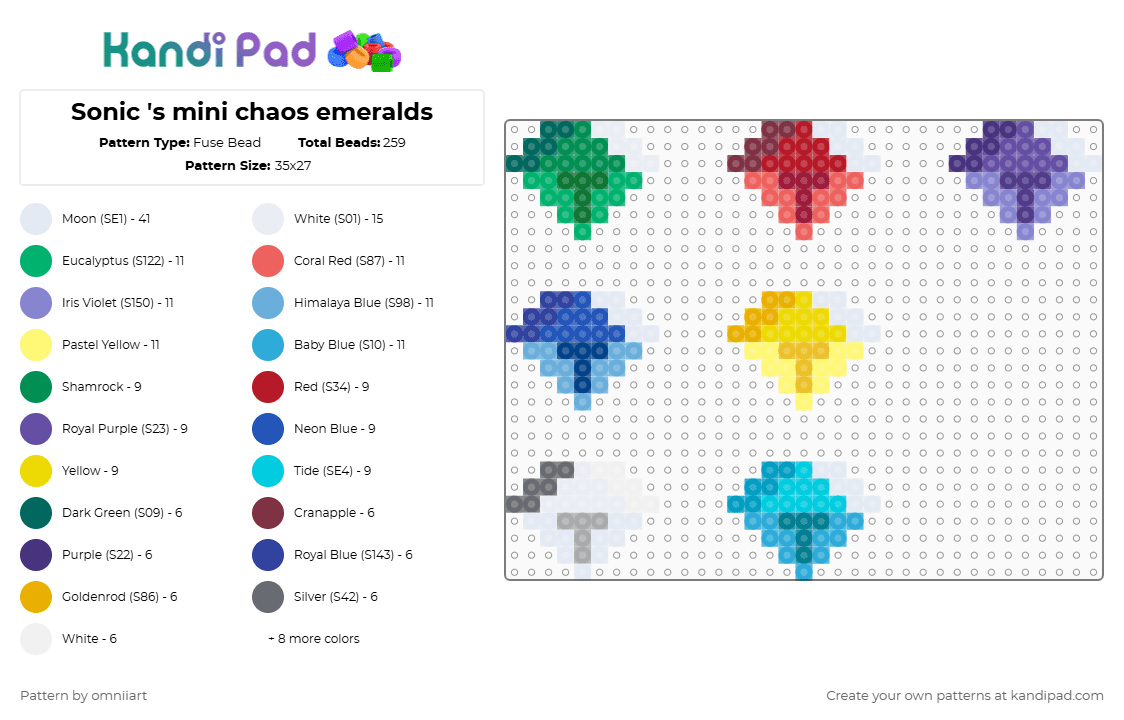 Kandi Pad

Sonic 's mini chaos emeralds

Pattern Type: Fuse Bead Total Beads: 259
Pattern Size: 35x27

Moon (SE1) - 41
Eucalyptus (S122) - 11
Iris Violet (S150) - 11
Pastel Yellow - 11
Shamrock - 9
Royal Purple (S23) - 9
Yellow - 9
Dark Green (S09) - 6
Purple (S22) - 6
Goldenrod (S86) - 6
White - 6

White (S01) - 15
Coral Red (S87) - 11
Himalaya Blue (S98) - 11
Baby Blue (S10) - 11
Red (S34) - 9
Neon Blue - 9
Tide (SE4) - 9
Cranapple - 6
Royal Blue (S143) - 6
Silver (S42) - 6
+ 8 more colors

Pattern by omniiart

Create your own patterns at kandipad.com